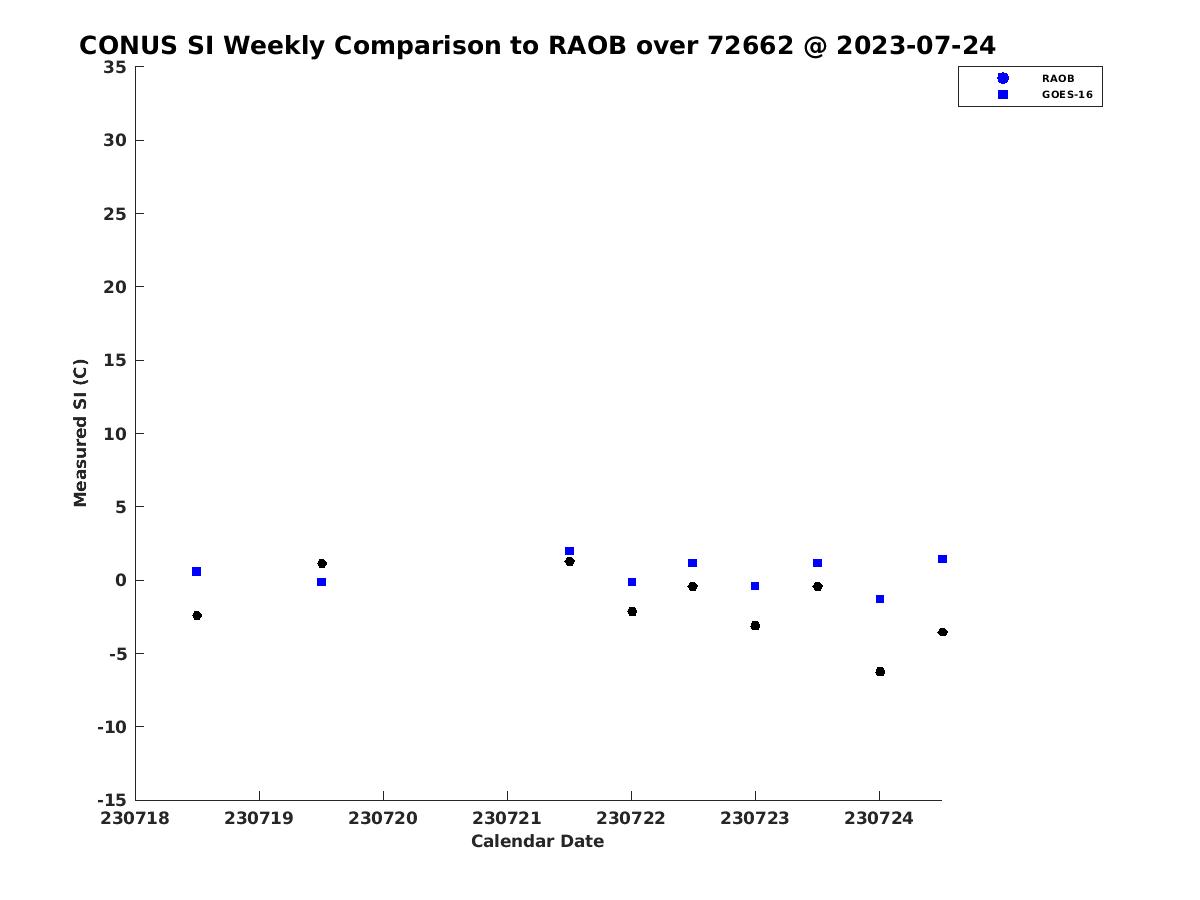 CONUS SI Weekly Comparison to RAOB over 72662 @ 2023-07-24

RAOB
GOES-16

Measured SI (C)

35
30
25
20
15
10
5
0
-5
-10
-15

230718 230719 230720 230721 230722 230723 230724

Calendar Date